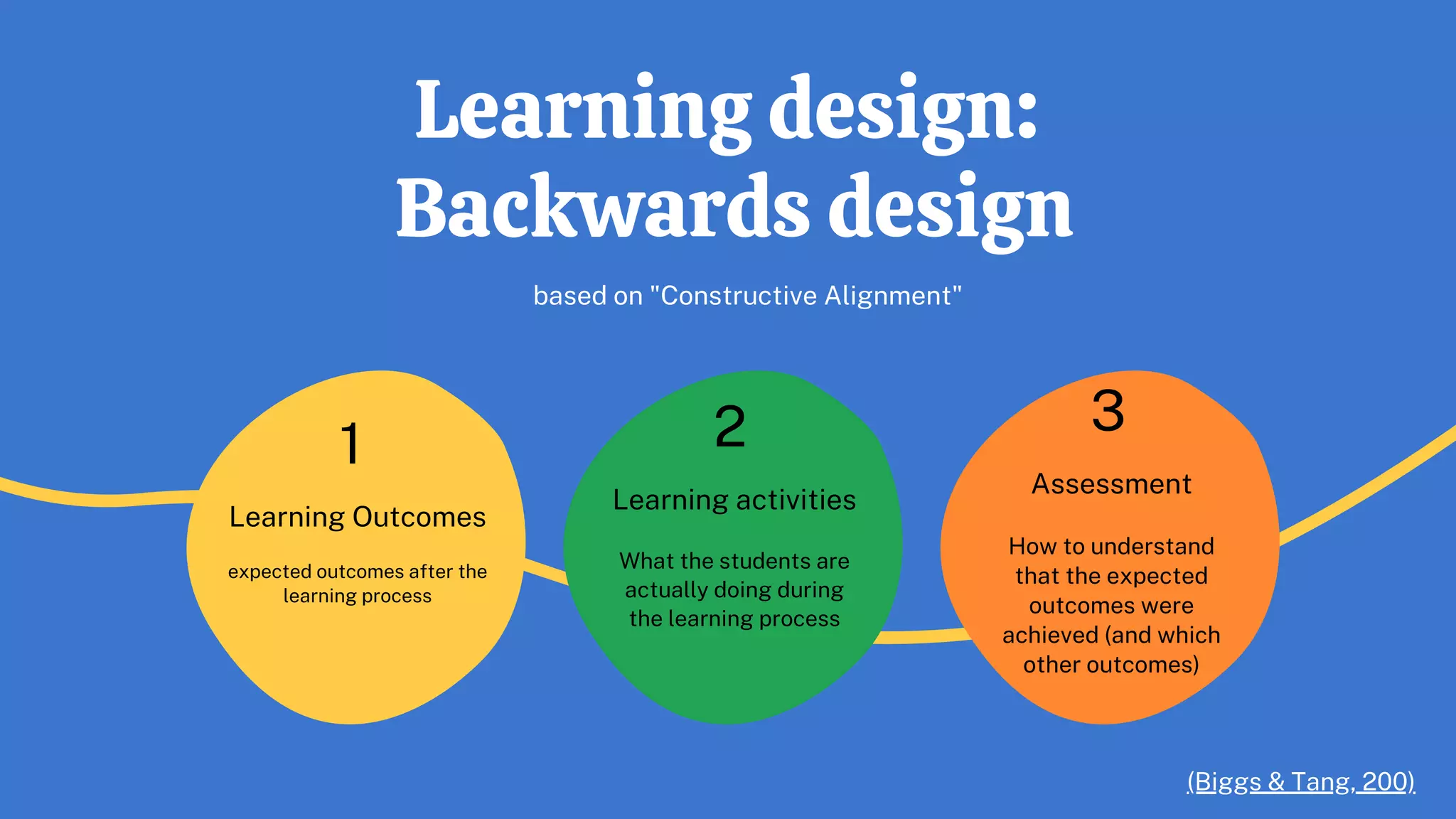 Learning design: Backwards design

based on "Constructive Alignment"

1

Learning Outcomes

expected outcomes after the learning process

2

Learning activities

What the students are actually doing during the learning process

3

Assessment

How to understand that the expected outcomes were achieved (and which other outcomes)

(Biggs & Tang, 200)